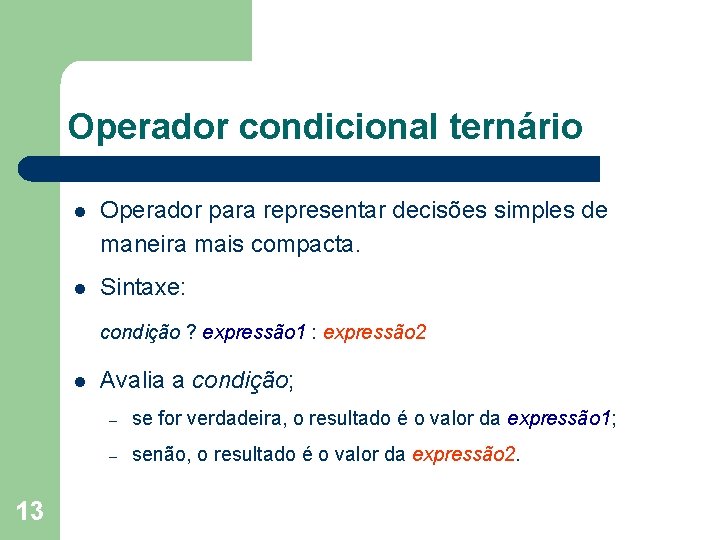 Operador condicional ternário

- Operador para representar decisões simples de maneira mais compacta.
- Sintaxe:

condição ? expressão1 : expressão2

- Avalia a condição;
  – se for verdadeira, o resultado é o valor da expressão1;
  – senão, o resultado é o valor da expressão2.

13